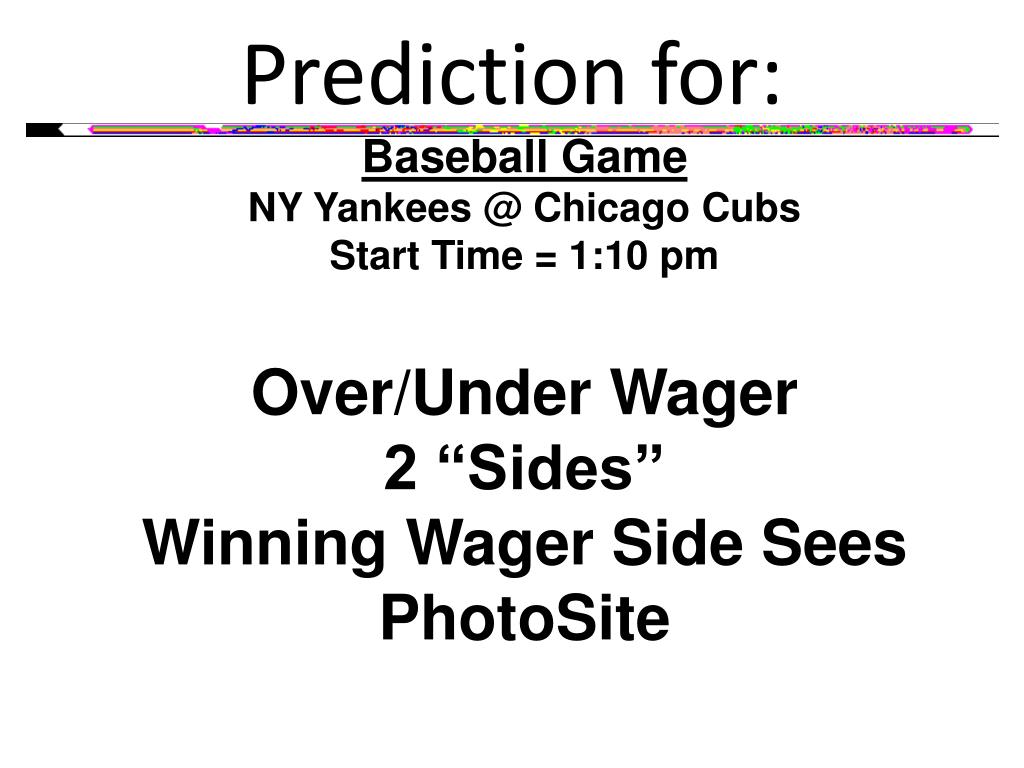 Prediction for:

Baseball Game
NY Yankees @ Chicago Cubs
Start Time = 1:10 pm

Over/Under Wager
2 “Sides”
Winning Wager Side Sees PhotoSite